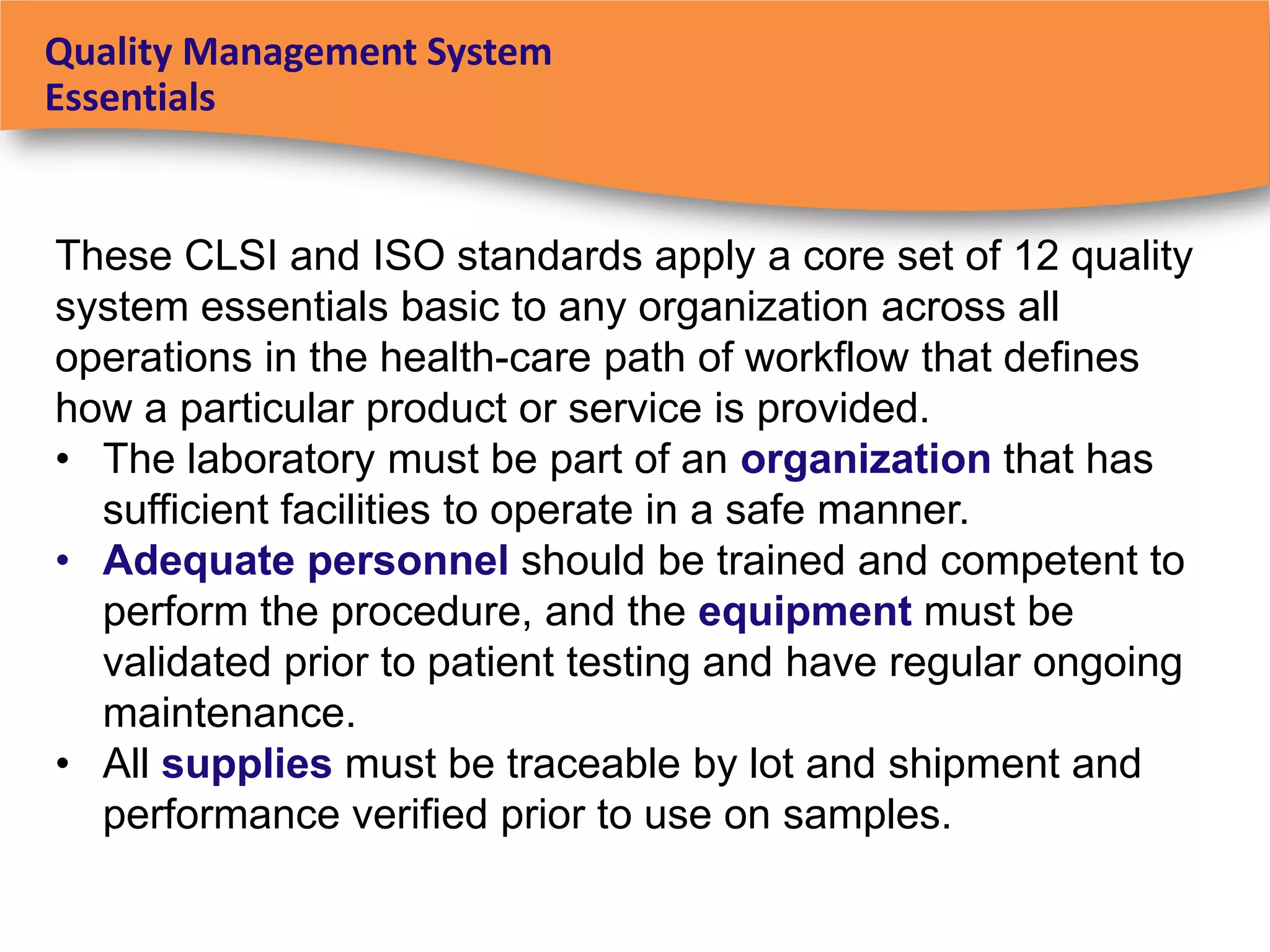 Quality Management System Essentials

These CLSI and ISO standards apply a core set of 12 quality system essentials basic to any organization across all operations in the health-care path of workflow that defines how a particular product or service is provided.

• The laboratory must be part of an organization that has sufficient facilities to operate in a safe manner.
• Adequate personnel should be trained and competent to perform the procedure, and the equipment must be validated prior to patient testing and have regular ongoing maintenance.
• All supplies must be traceable by lot and shipment and performance verified prior to use on samples.